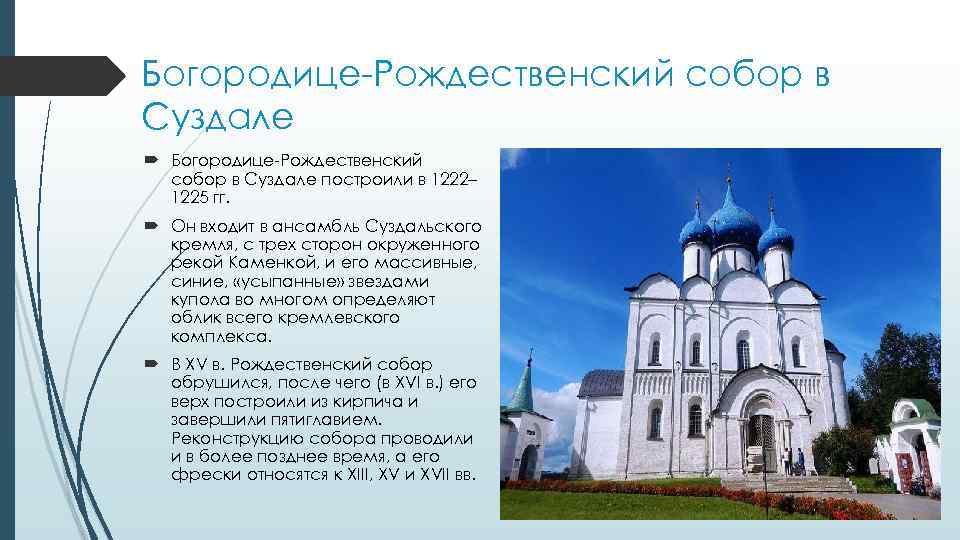 Богородице-Рождественский собор в Суздале

Богородице-Рождественский собор в Суздале построили в 1222–1225 гг.

Он входит в ансамбль Суздальского кремля, с трех сторон окруженного рекой Каменкой, и его массивные, синие, «усыпанные» звездами купола во многом определяют облик всего кремлевского комплекса.

В XV в. Рождественский собор обрушился, после чего (в XVI в.) его верх построили из кирпича и завершили пятиглавием. Реконструкцию собора проводили и в более позднее время, а его фрески относятся к XIII, XV и XVII вв.